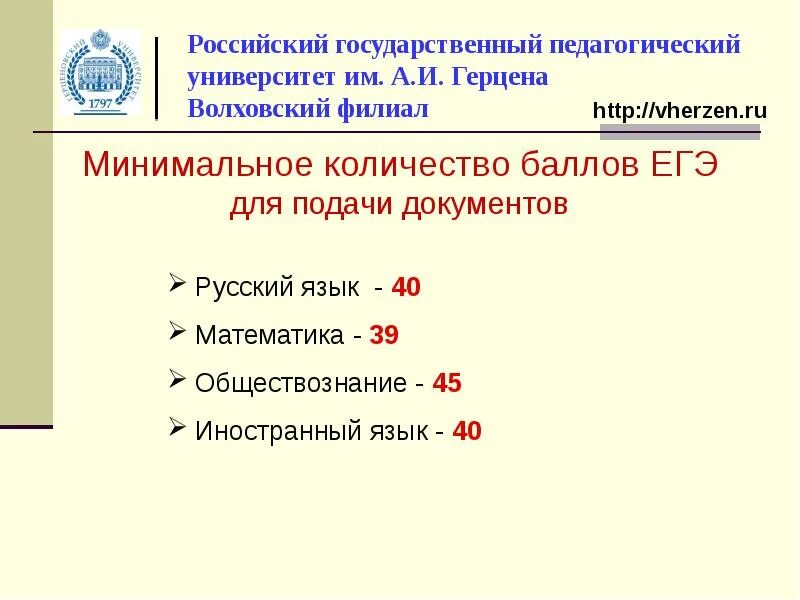 ГЕРЦЕНОВСКИЙ УНИВЕРСИТЕТ 1797

Российский государственный педагогический университет им. А.И. Герцена
Волховский филиал

http://vherzen.ru

Минимальное количество баллов ЕГЭ
для подачи документов

➢ Русский язык - 40
➢ Математика - 39
➢ Обществознание - 45
➢ Иностранный язык - 40